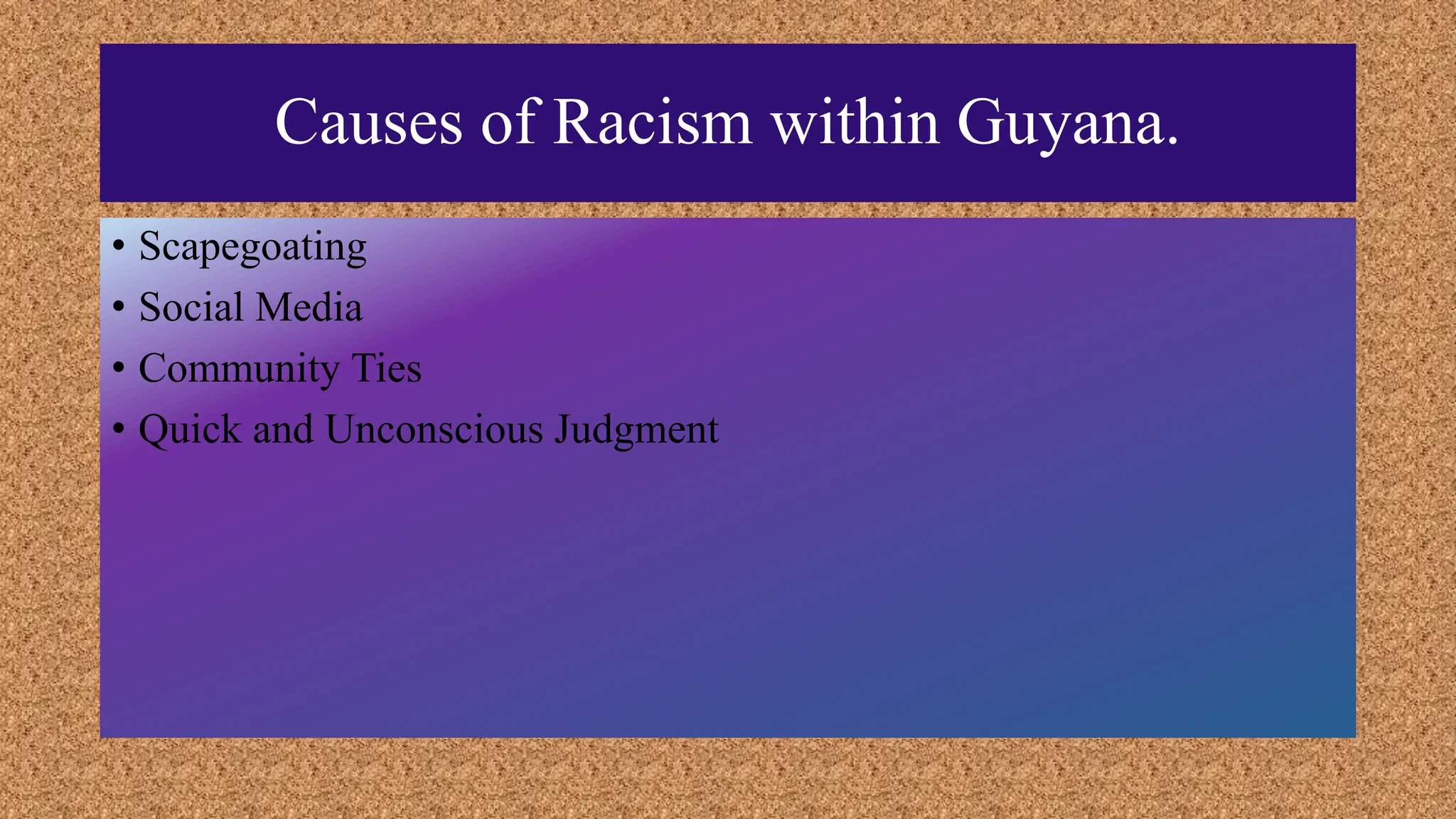 Causes of Racism within Guyana.

• Scapegoating
• Social Media
• Community Ties
• Quick and Unconscious Judgment